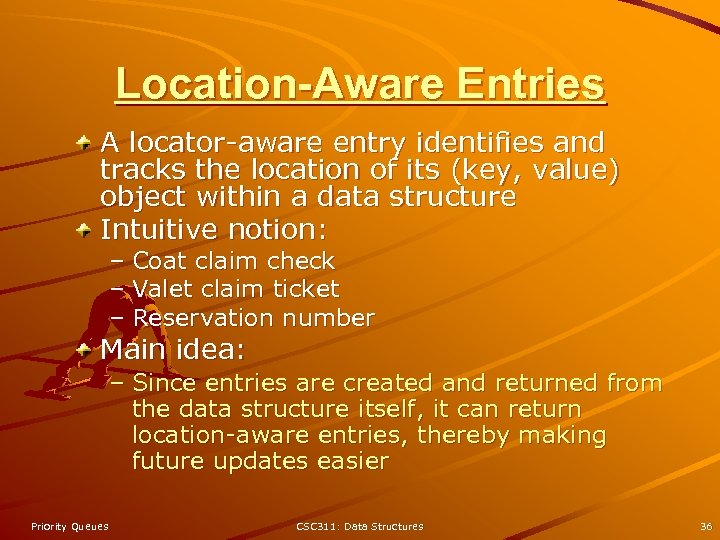 Location-Aware Entries

A locator-aware entry identifies and tracks the location of its (key, value) object within a data structure

Intuitive notion:
– Coat claim check
– Valet claim ticket
– Reservation number

Main idea:
– Since entries are created and returned from the data structure itself, it can return location-aware entries, thereby making future updates easier

Priority Queues CSC311: Data Structures 36